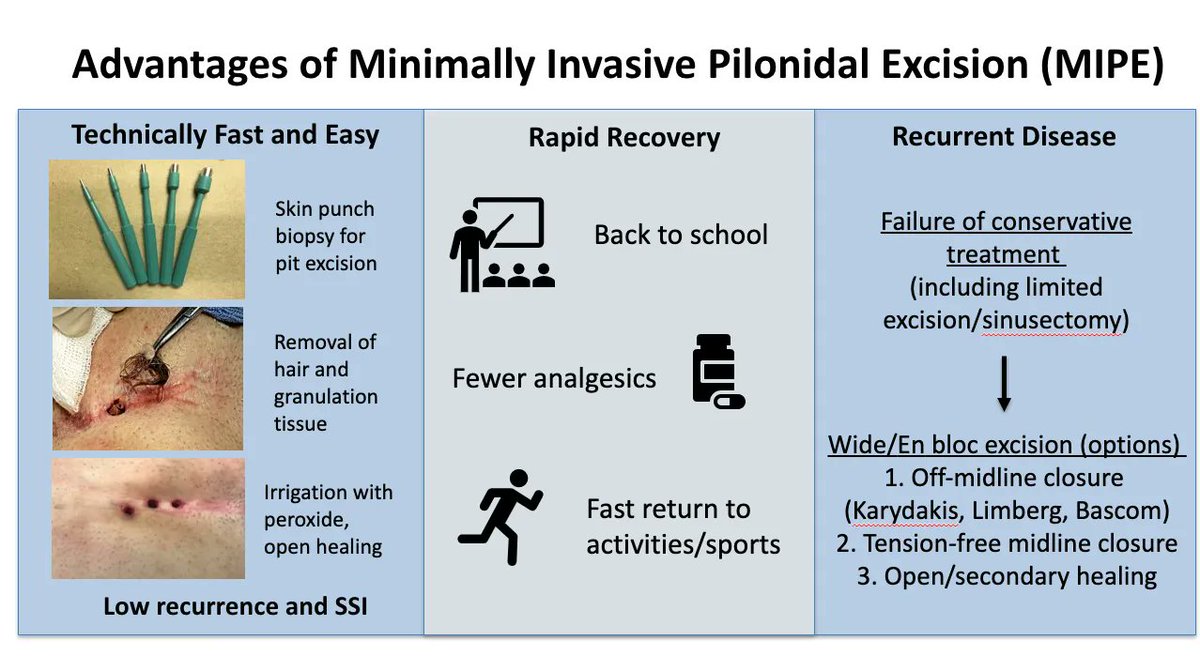 Advantages of Minimally Invasive Pilonidal Excision (MIPE)

Technically Fast and Easy

Skin punch biopsy for pit excision

Removal of hair and granulation tissue

Irrigation with peroxide, open healing

Low recurrence and SSI

Rapid Recovery

Back to school

Fewer analgesics

Fast return to activities/sports

Recurrent Disease

Failure of conservative treatment
(including limited excision/sinusectomy)

Wide/En bloc excision (options)
1. Off-midline closure (Karydakis, Limberg, Bascom)
2. Tension-free midline closure
3. Open/secondary healing